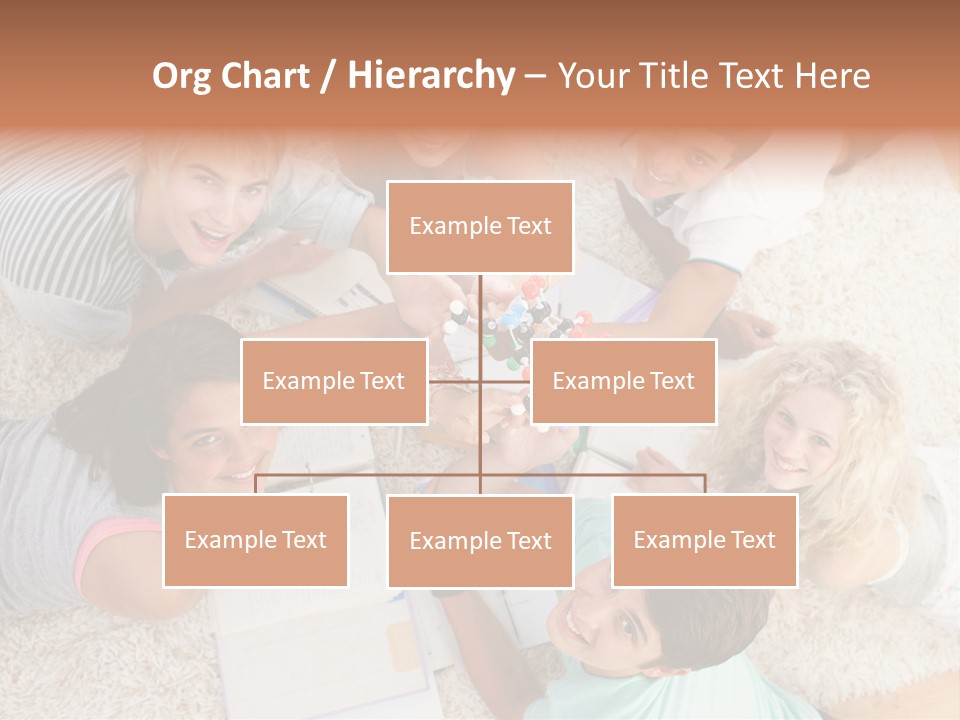 Org Chart / Hierarchy – Your Title Text Here

Example Text

Example Text

Example Text

Example Text

Example Text

Example Text